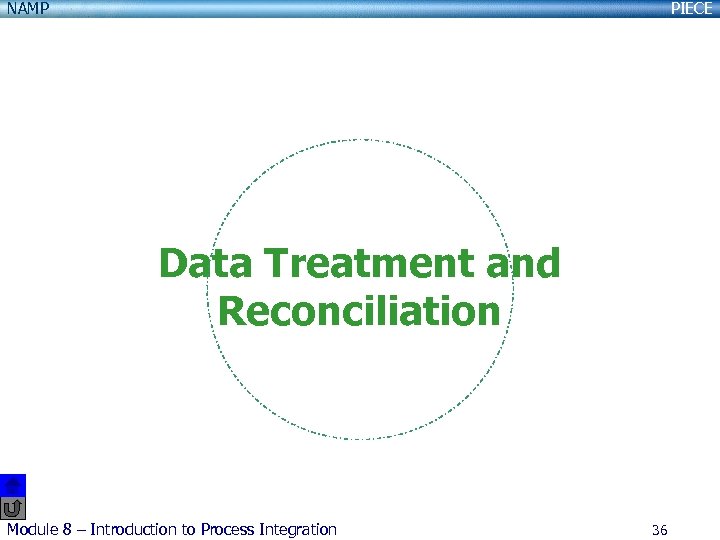 NAMP

PIECE

Data Treatment and Reconciliation

Module 8 – Introduction to Process Integration

36